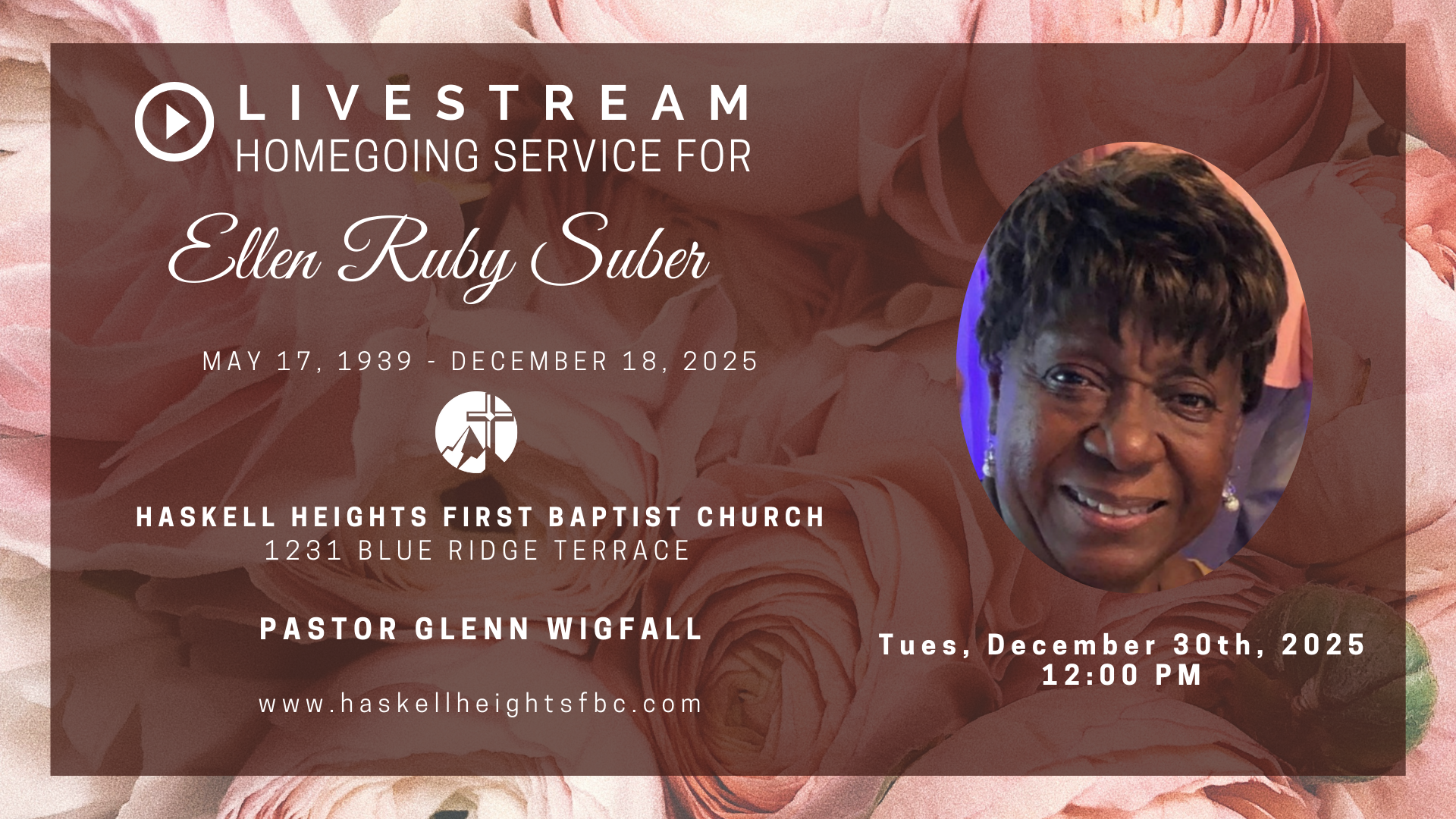 LIVESTREAM
HOMEGOING SERVICE FOR

Ellen Ruby Suber

MAY 17, 1939 - DECEMBER 18, 2025

HASKELL HEIGHTS FIRST BAPTIST CHURCH
1231 BLUE RIDGE TERRACE

PASTOR GLENN WIGFALL

www.haskellheightsfbc.com

Tues, December 30th, 2025
12:00 PM